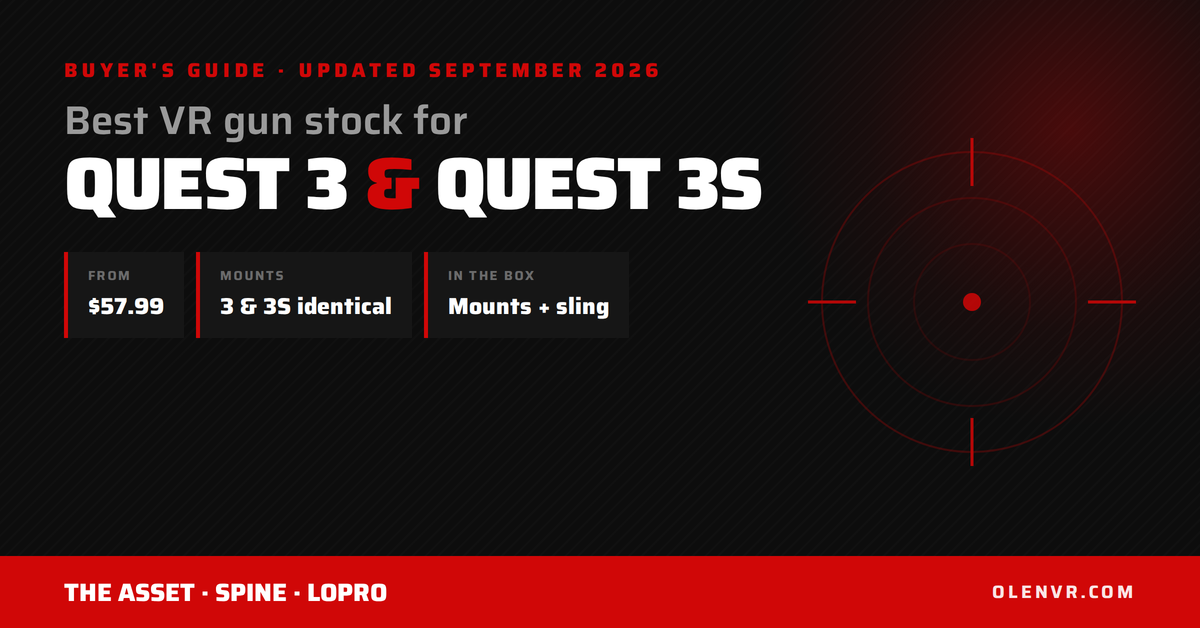 BUYER'S GUIDE · UPDATED SEPTEMBER 2026

Best VR gun stock for

QUEST 3 & QUEST 3S

FROM
$57.99

MOUNTS
3 & 3S identical

IN THE BOX
Mounts + sling

THE ASSET · SPINE · LOPRO

OLENVR.COM